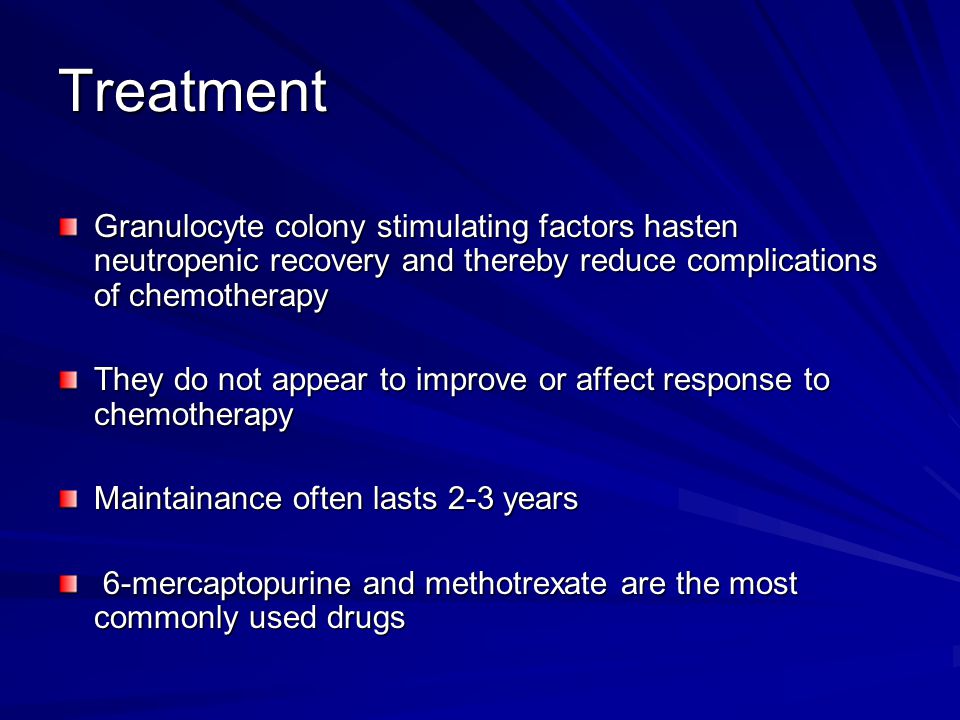 Treatment

Granulocyte colony stimulating factors hasten neutropenic recovery and thereby reduce complications of chemotherapy

They do not appear to improve or affect response to chemotherapy

Maintainance often lasts 2-3 years

6-mercaptopurine and methotrexate are the most commonly used drugs